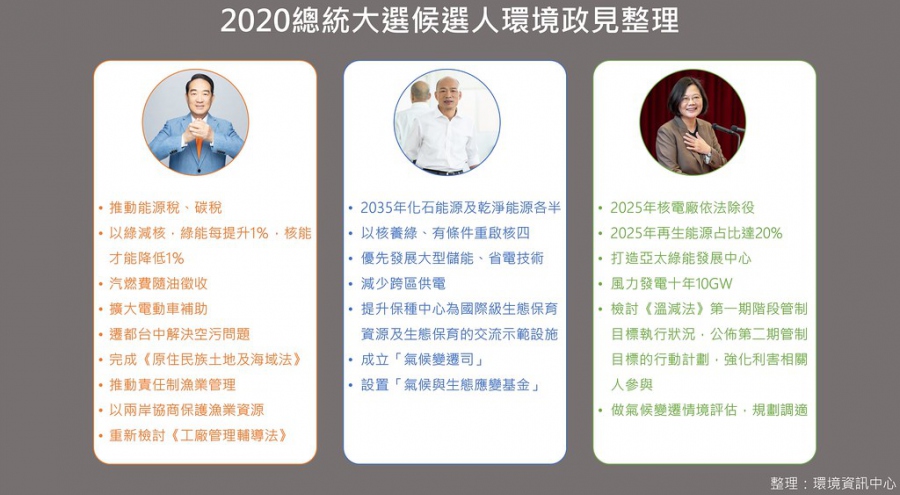 2020總統大選候選人環境政見整理

• 推動能源稅、碳稅
• 以綠減核，綠能每提升1%，核能才能降低1%
• 汽燃費隨油徵收
• 擴大電動車補助
• 遷都台中解決空污問題
• 完成《原住民族土地及海域法》
• 推動責任制漁業管理
• 以兩岸協商保護漁業資源
• 重新檢討《工廠管理輔導法》

• 2035年化石能源及乾淨能源各半
• 以核養綠、有條件重啟核四
• 優先發展大型儲能、省電技術
• 減少跨區供電
• 提升保種中心為國際級生態保育資源及生態保育的交流示範設施
• 成立「氣候變遷司」
• 設置「氣候與生態應變基金」

• 2025年核電廠依法除役
• 2025年再生能源占比達20%
• 打造亞太綠能發展中心
• 風力發電十年10GW
• 檢討《溫減法》第一期階段管制目標執行狀況，公佈第二期管制目標的行動計劃，強化利害相關人參與
• 做氣候變遷情境評估，規劃調適

整理：環境資訊中心